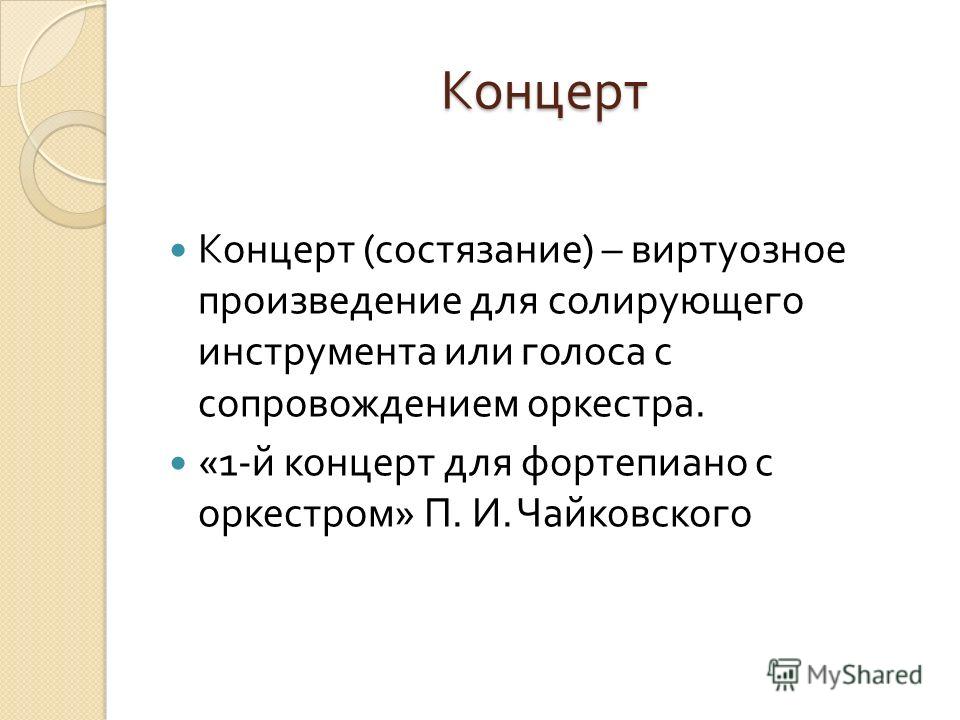 Концерт

Концерт (состязание) – виртуозное произведение для солирующего инструмента или голоса с сопровождением оркестра.

«1-й концерт для фортепиано с оркестром» П. И. Чайковского

MyShared